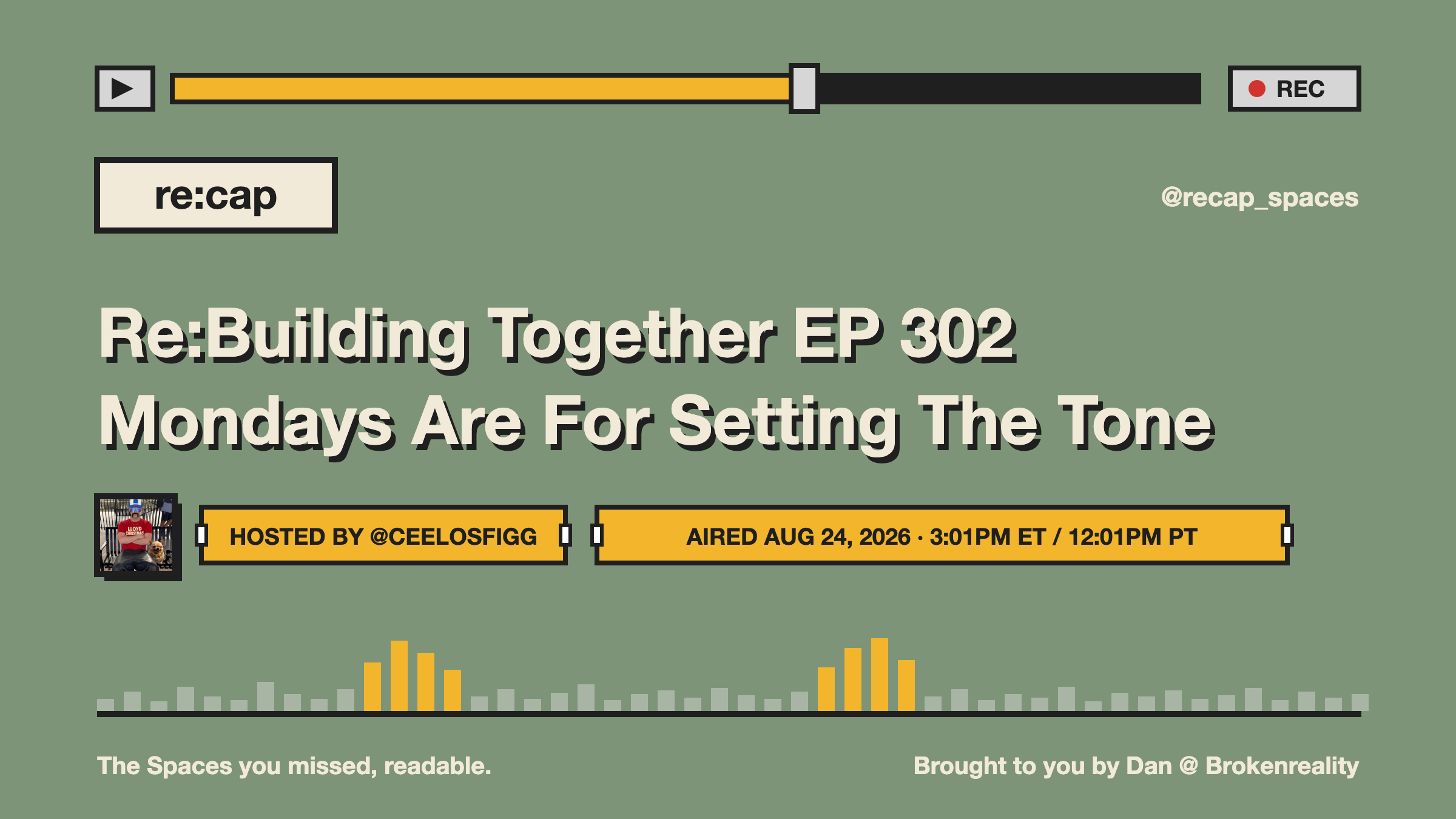 REC

re:cap

@recap_spaces

Re:Building Together EP 302
Mondays Are For Setting The Tone

LLOYD CHRISTMAS

HOSTED BY @CEELOSFIGG

AIRED AUG 24, 2026 · 3:01PM ET / 12:01PM PT

The Spaces you missed, readable.

Brought to you by Dan @ Brokenreality